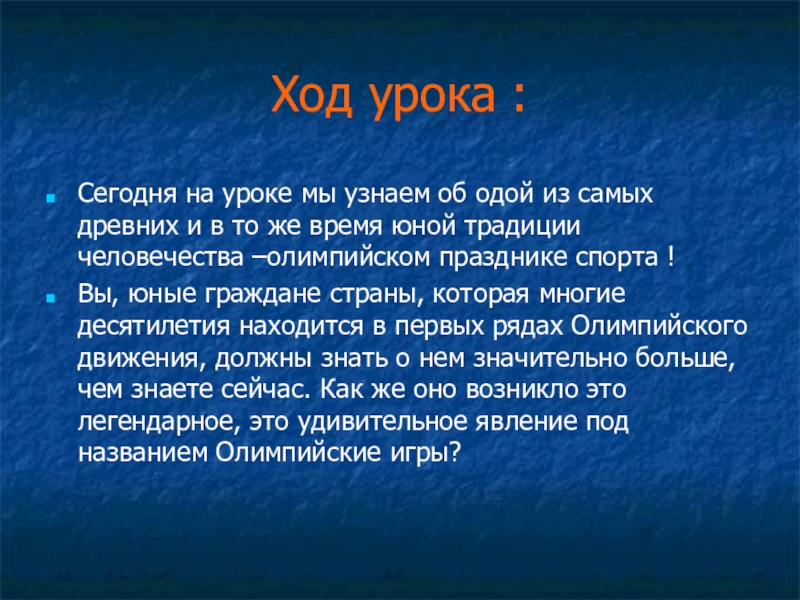 Ход урока :

Сегодня на уроке мы узнаем об одой из самых древних и в то же время юной традиции человечества –олимпийском празднике спорта !

Вы, юные граждане страны, которая многие десятилетия находится в первых рядах Олимпийского движения, должны знать о нем значительно больше, чем знаете сейчас. Как же оно возникло это легендарное, это удивительное явление под названием Олимпийские игры?